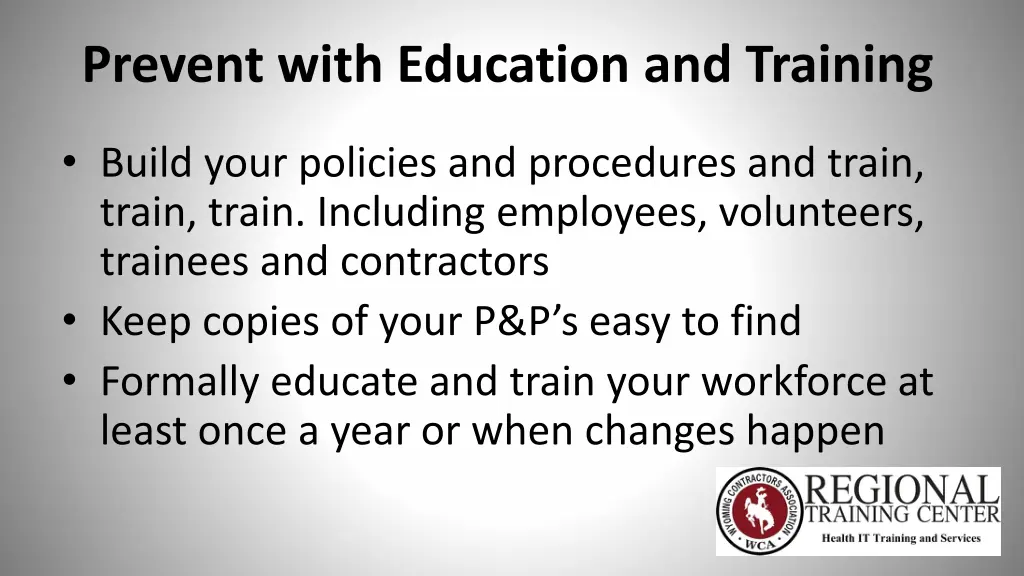 Prevent with Education and Training

• Build your policies and procedures and train, train, train. Including employees, volunteers, trainees and contractors
• Keep copies of your P&P's easy to find
• Formally educate and train your workforce at least once a year or when changes happen

WYOMING CONTRACTORS ASSOCIATION
WCA
REGIONAL
TRAINING CENTER
Health IT Training and Services